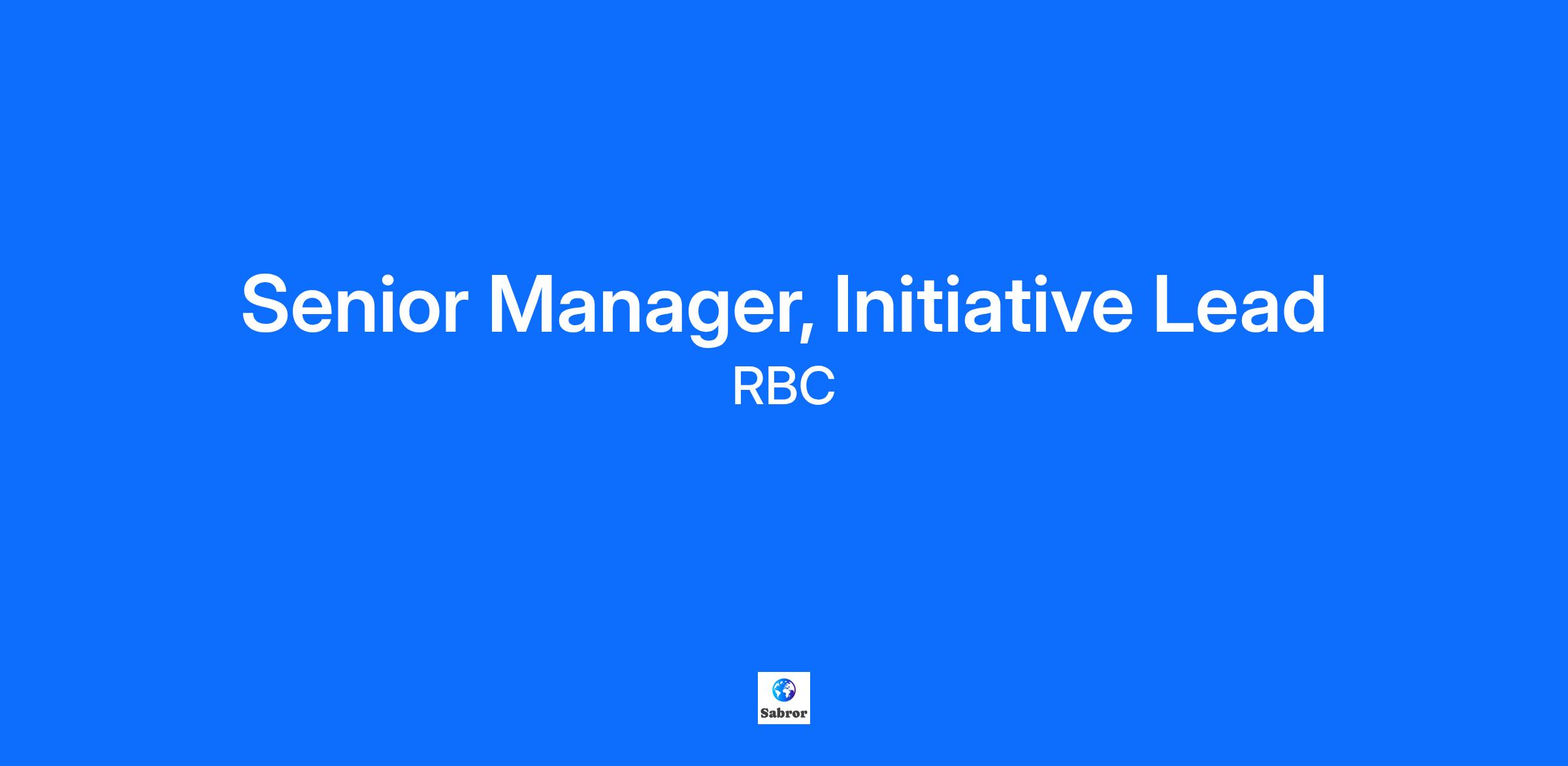 Senior Manager, Initiative Lead
RBC

Sabror